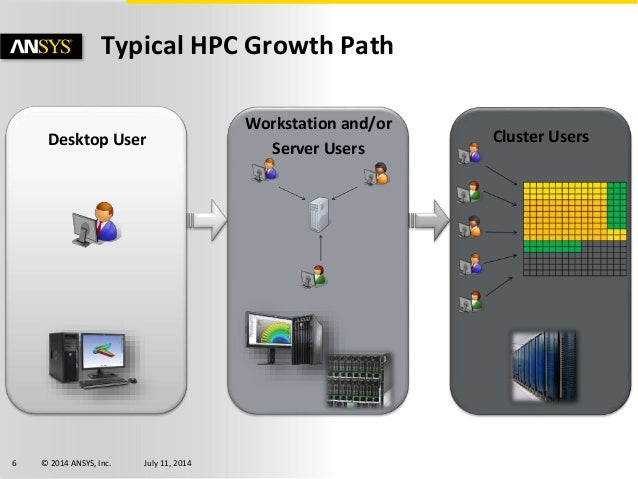 ANSYS

Typical HPC Growth Path

Desktop User

Workstation and/or Server Users

Cluster Users

6 © 2014 ANSYS, Inc. July 11, 2014